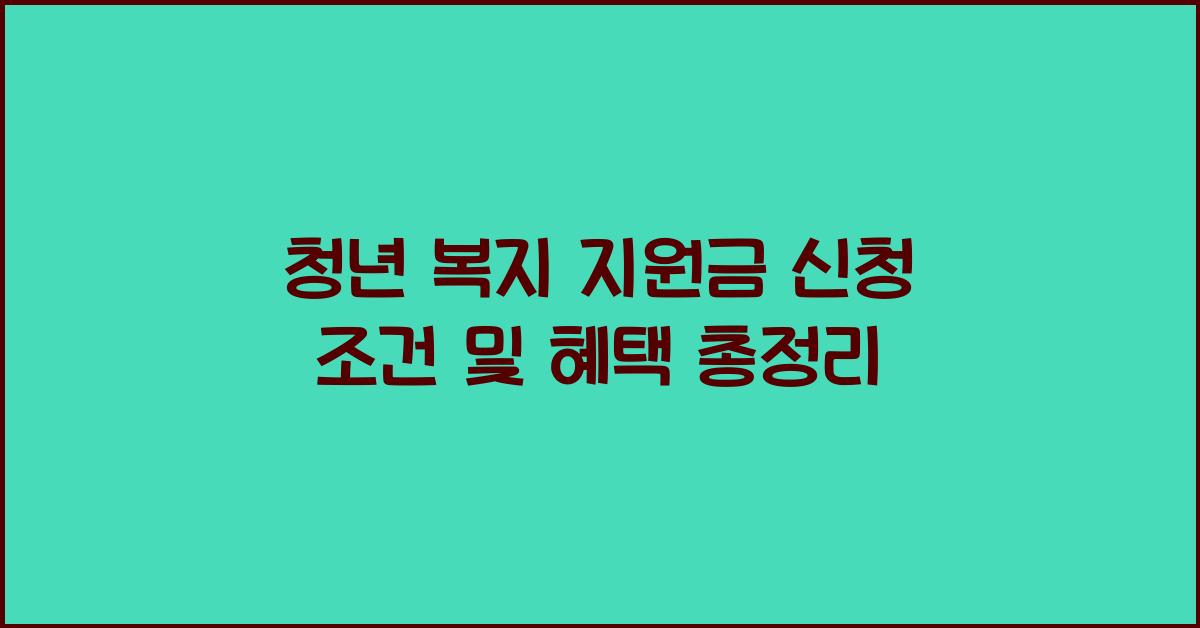 청년 복지 지원금 신청 조건 및 혜택 총정리